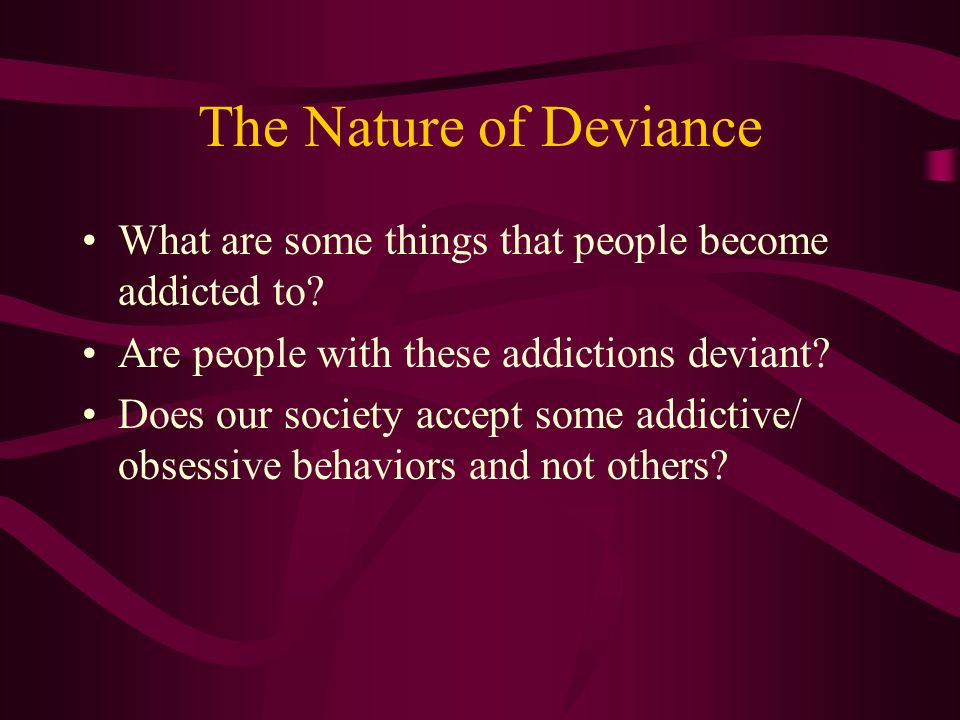 The Nature of Deviance

• What are some things that people become addicted to?
• Are people with these addictions deviant?
• Does our society accept some addictive/ obsessive behaviors and not others?